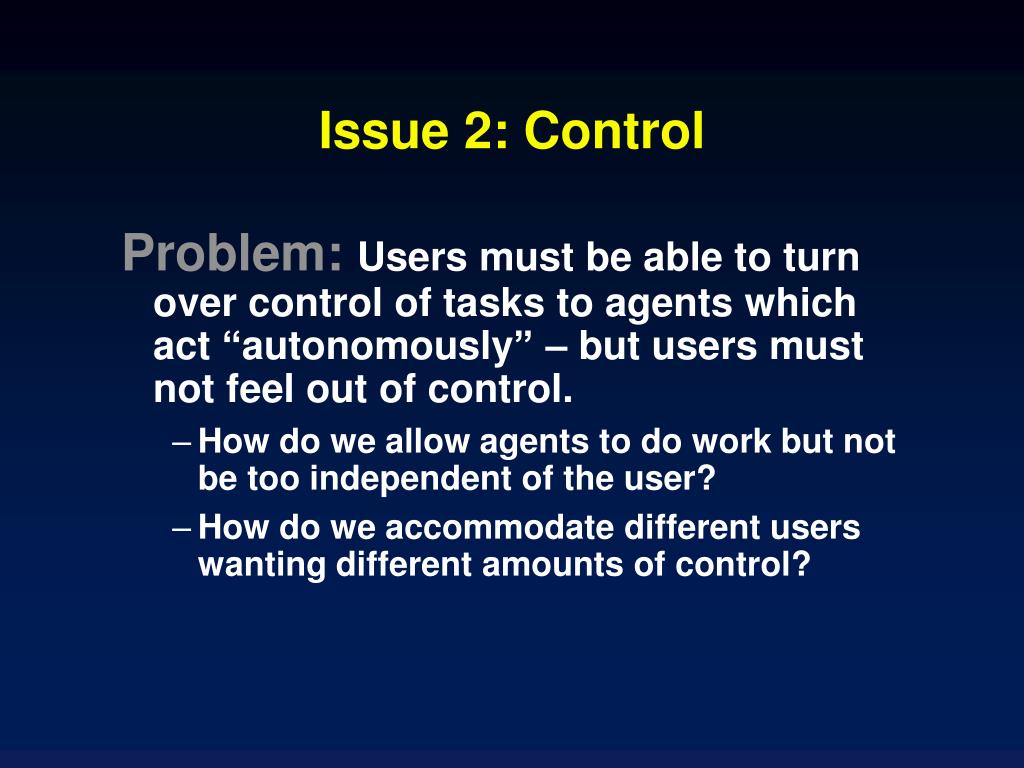 Issue 2: Control

Problem: Users must be able to turn over control of tasks to agents which act “autonomously” – but users must not feel out of control.

– How do we allow agents to do work but not be too independent of the user?

– How do we accommodate different users wanting different amounts of control?